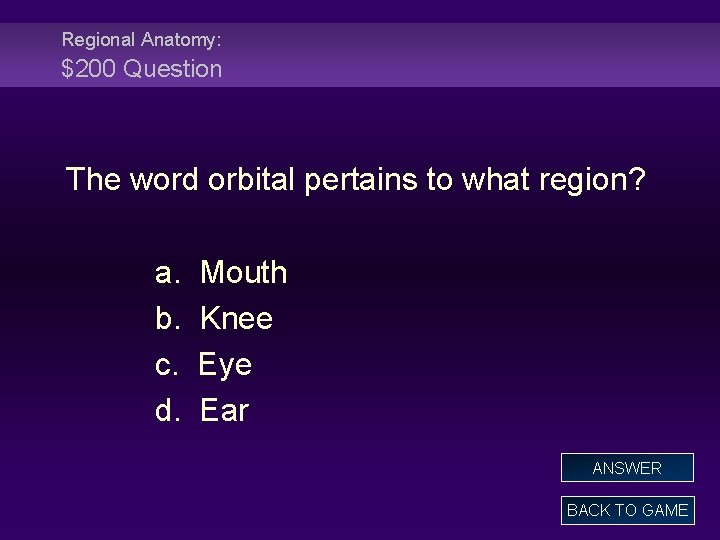 Regional Anatomy:
\$200 Question

The word orbital pertains to what region?

a. Mouth
b. Knee
c. Eye
d. Ear

ANSWER

BACK TO GAME